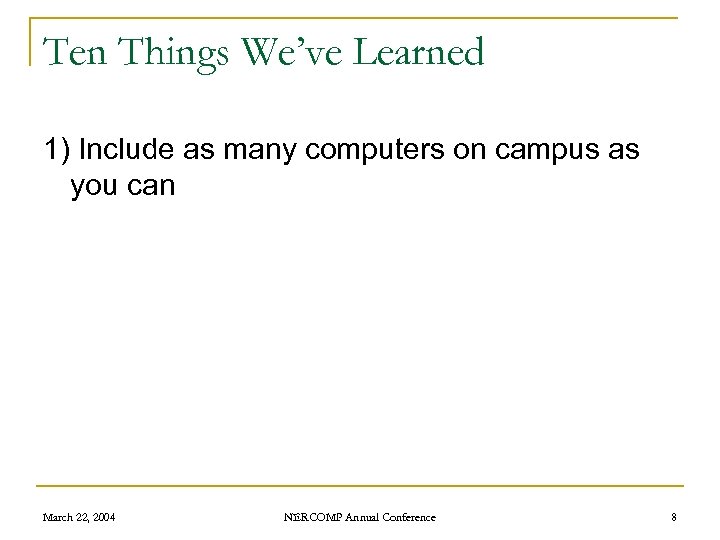 Ten Things We've Learned

1) Include as many computers on campus as you can

March 22, 2004

NERCOMP Annual Conference

8